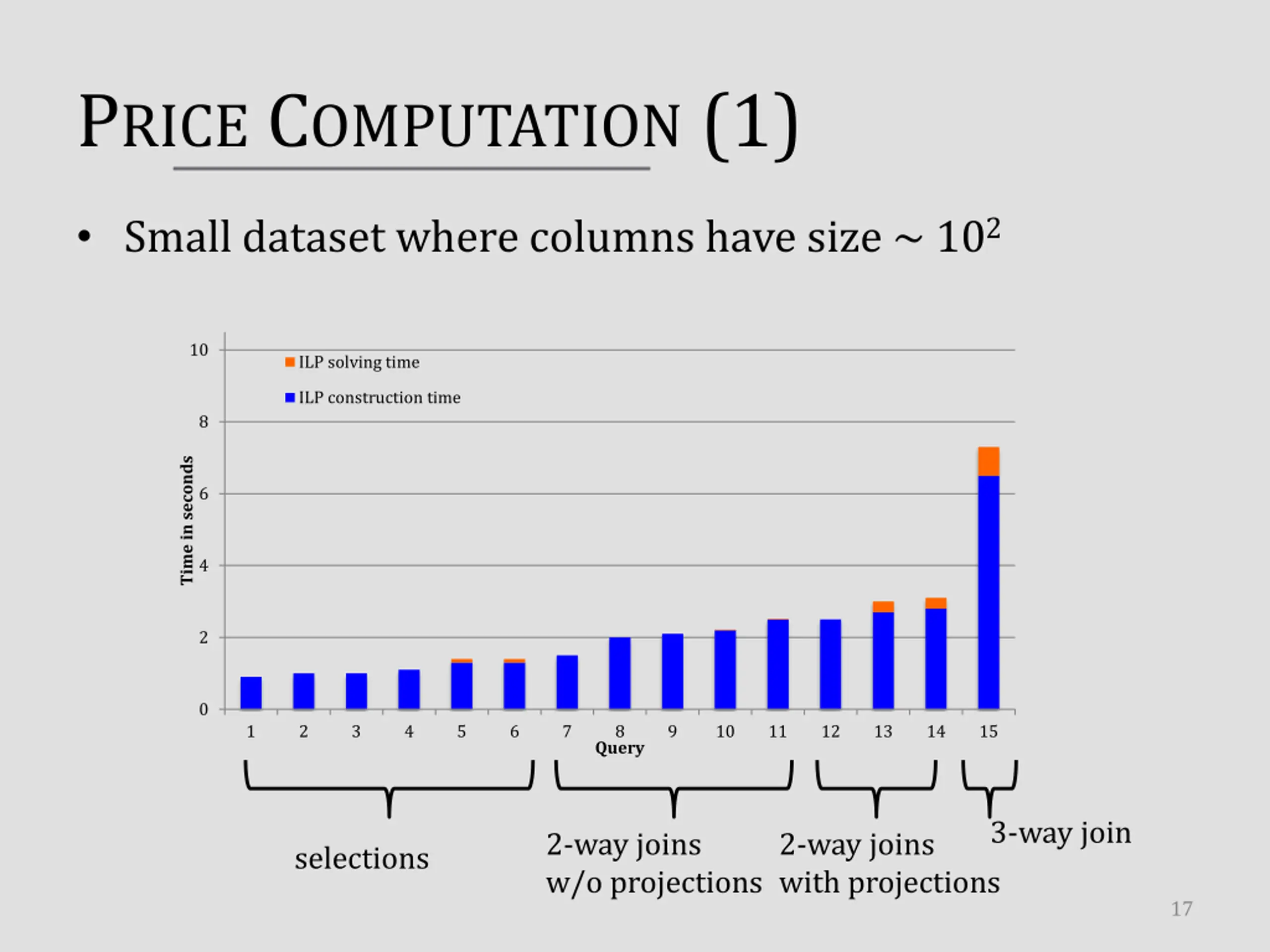 PRICE COMPUTATION (1)

• Small dataset where columns have size ~ $10^2$

10
8
6
4
2
0
Time in seconds
ILP solving time
ILP construction time
1 2 3 4 5 6 7 8 9 10 11 12 13 14 15
Query

selections
2-way joins w/o projections
2-way joins with projections
3-way join

17